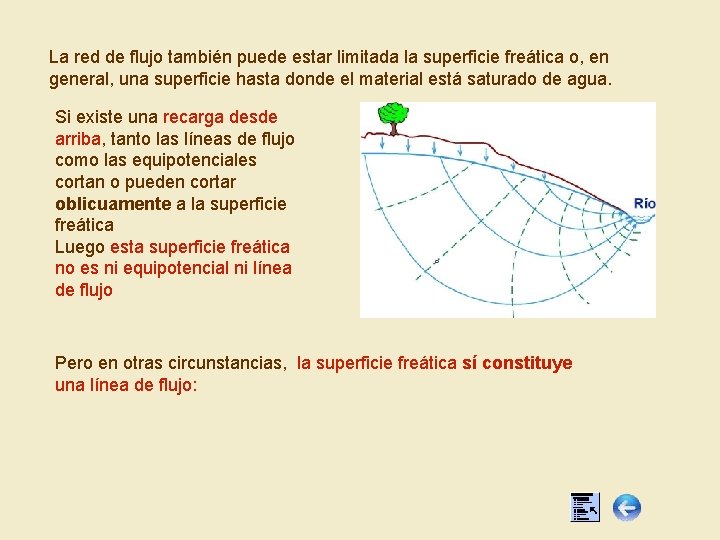 La red de flujo también puede estar limitada la superficie freática o, en general, una superficie hasta donde el material está saturado de agua.

Si existe una recarga desde arriba, tanto las líneas de flujo como las equipotenciales cortan o pueden cortar oblicuamente a la superficie freática
Luego esta superficie freática no es ni equipotencial ni línea de flujo

Río

Pero en otras circunstancias, la superficie freática sí constituye una línea de flujo: